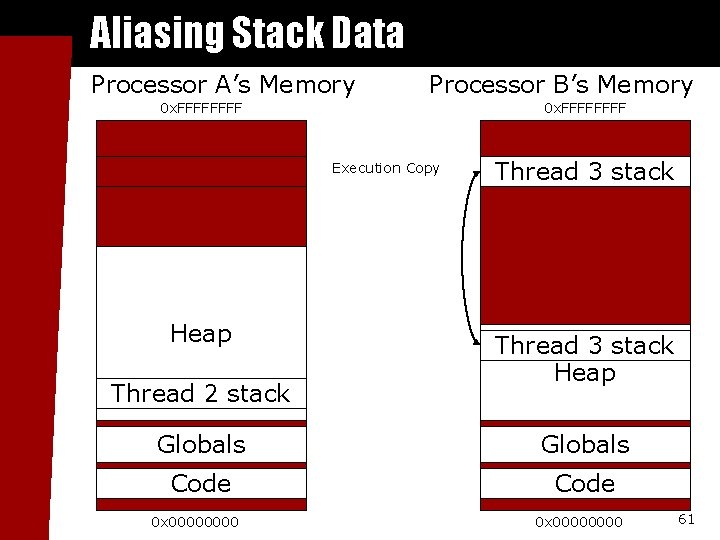 Aliasing Stack Data

Processor A's Memory

0xFFFFFFFF

Heap

Thread 2 stack

Globals

Code

0x00000000

Execution Copy

Processor B's Memory

0xFFFFFFFF

Thread 3 stack

Thread 3 stack

Heap

Globals

Code

0x00000000

61